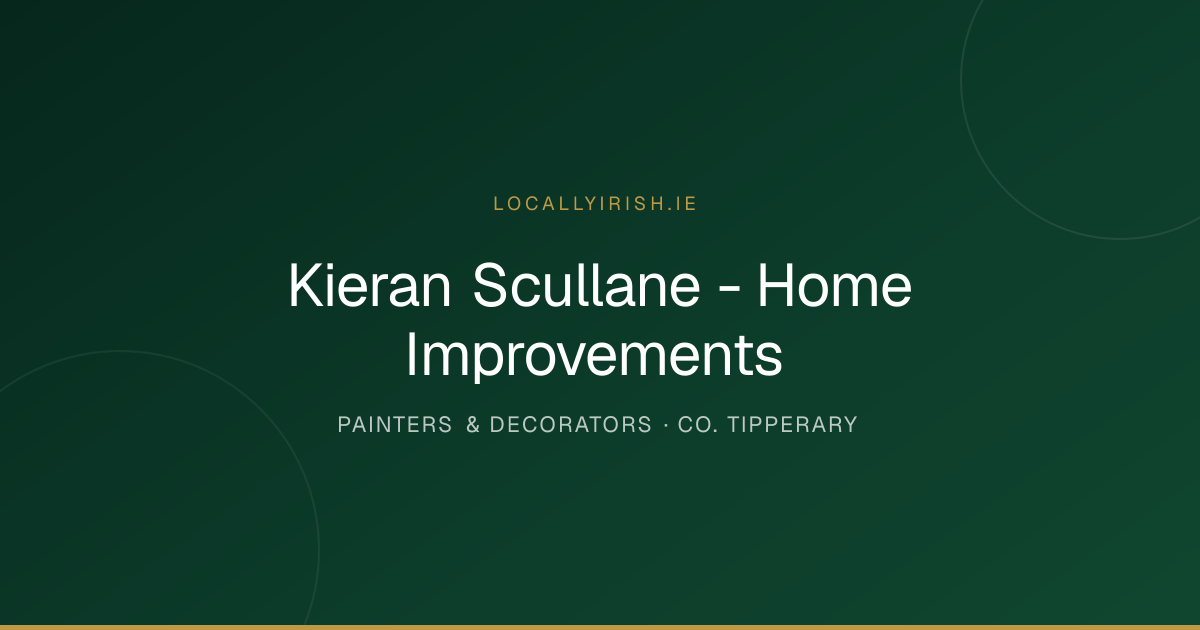 LOCALLYIRISH.IE

Kieran Scullane - Home Improvements

PAINTERS & DECORATORS · CO. TIPPERARY